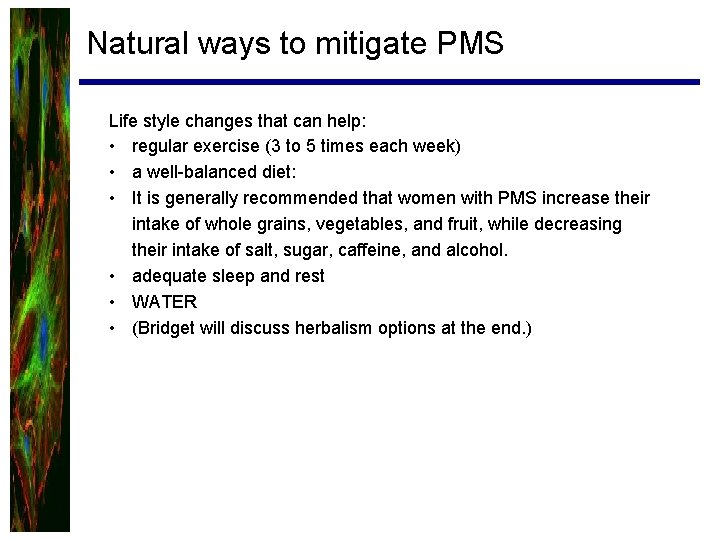 Natural ways to mitigate PMS

Life style changes that can help:
• regular exercise (3 to 5 times each week)
• a well-balanced diet:
• It is generally recommended that women with PMS increase their intake of whole grains, vegetables, and fruit, while decreasing their intake of salt, sugar, caffeine, and alcohol.
• adequate sleep and rest
• WATER
• (Bridget will discuss herbalism options at the end.)